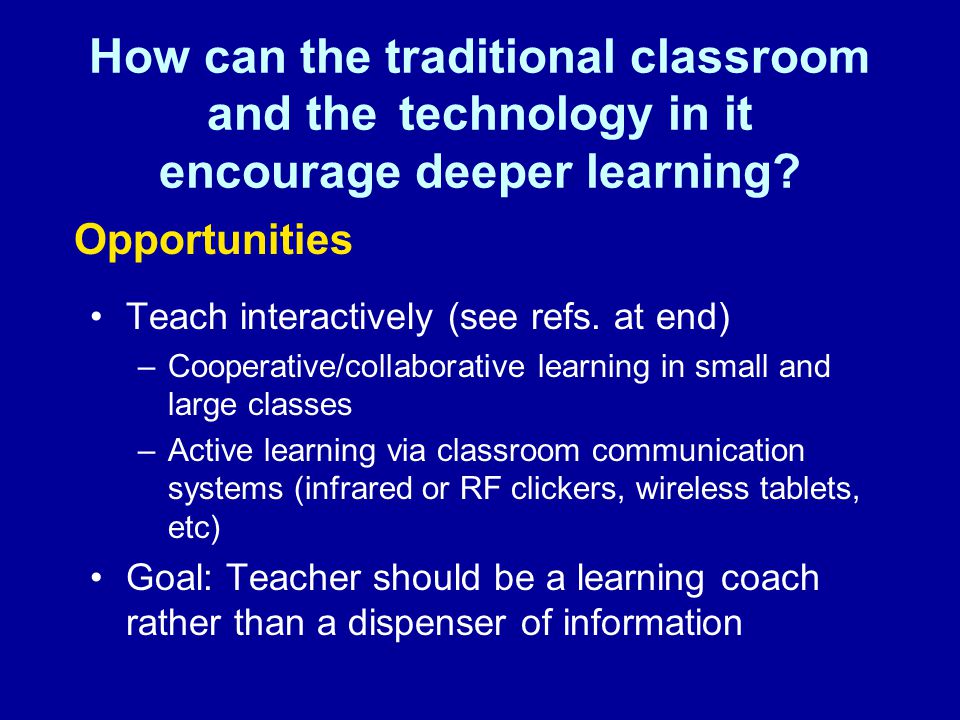 How can the traditional classroom and the technology in it encourage deeper learning?

Opportunities

• Teach interactively (see refs. at end)
– Cooperative/collaborative learning in small and large classes
– Active learning via classroom communication systems (infrared or RF clickers, wireless tablets, etc)
• Goal: Teacher should be a learning coach rather than a dispenser of information